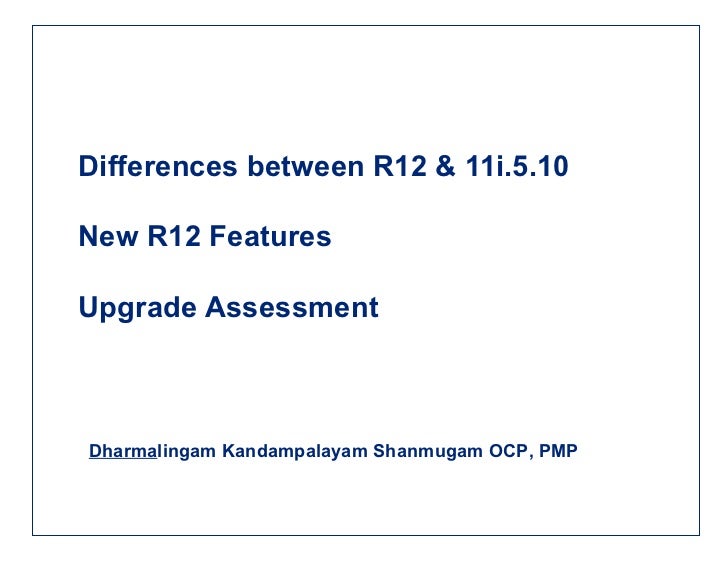 Differences between R12 & 11i.5.10

New R12 Features

Upgrade Assessment

Dharmalingam Kandampalayam Shanmugam OCP, PMP